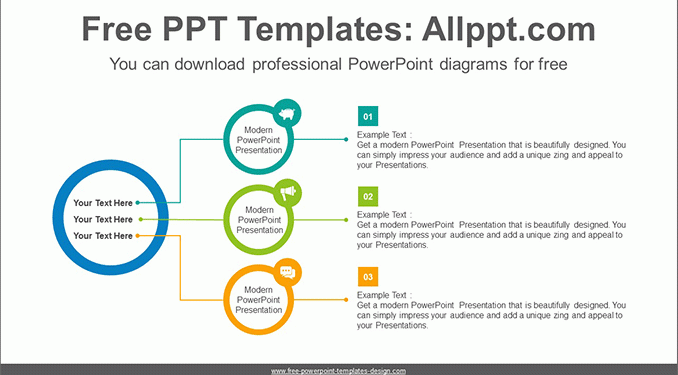 Free PPT Templates: Allppt.com

You can download professional PowerPoint diagrams for free

Your Text Here
Your Text Here
Your Text Here

Modern PowerPoint Presentation

Modern PowerPoint Presentation

Modern PowerPoint Presentation

01

Example Text :
Get a modern PowerPoint Presentation that is beautifully designed. You can simply impress your audience and add a unique zing and appeal to your Presentations.

02

Example Text :
Get a modern PowerPoint Presentation that is beautifully designed. You can simply impress your audience and add a unique zing and appeal to your Presentations.

03

Example Text :
Get a modern PowerPoint Presentation that is beautifully designed. You can simply impress your audience and add a unique zing and appeal to your Presentations.

www.free-powerpoint-templates-design.com